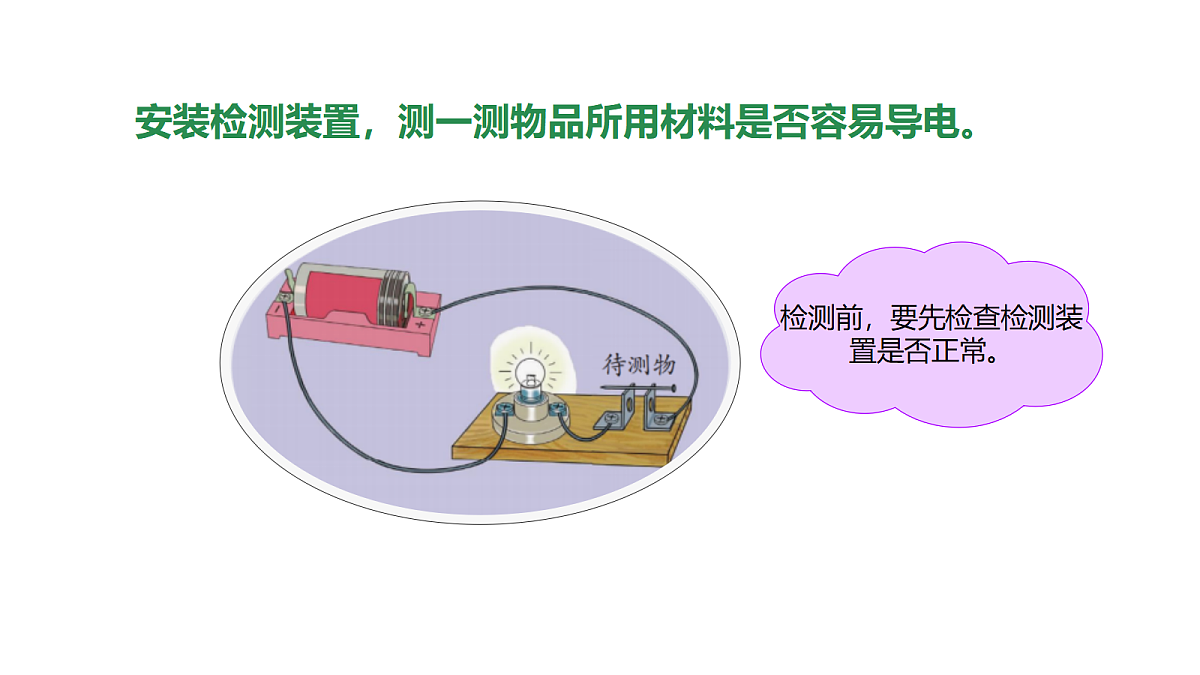 安装检测装置，测一测物品所用材料是否容易导电。

待测物

检测前，要先检查检测装置是否正常。